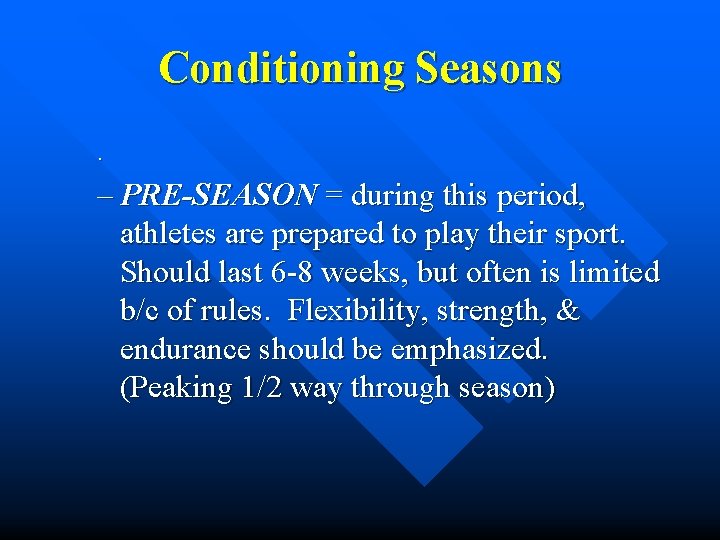 Conditioning Seasons

.

– PRE-SEASON = during this period, athletes are prepared to play their sport. Should last 6-8 weeks, but often is limited b/c of rules. Flexibility, strength, & endurance should be emphasized. (Peaking 1/2 way through season)